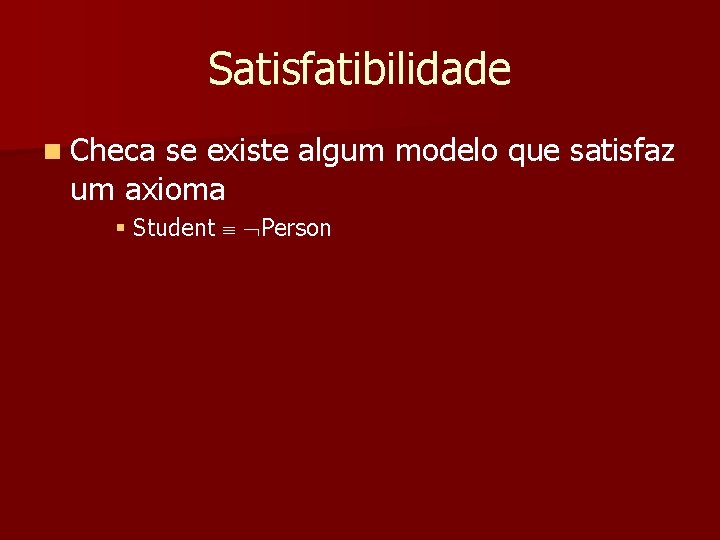 Satisfatibilidade

Checa se existe algum modelo que satisfaz um axioma

Student $\equiv \neg$Person